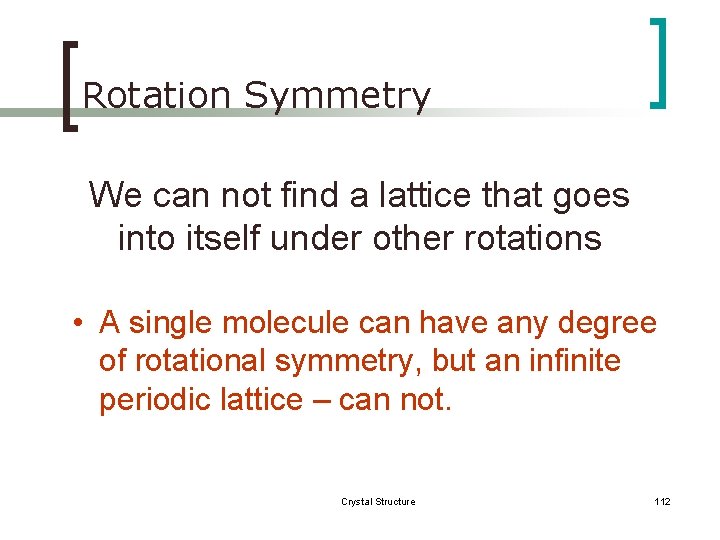 Rotation Symmetry

We can not find a lattice that goes into itself under other rotations

• A single molecule can have any degree of rotational symmetry, but an infinite periodic lattice – can not.

Crystal Structure

112